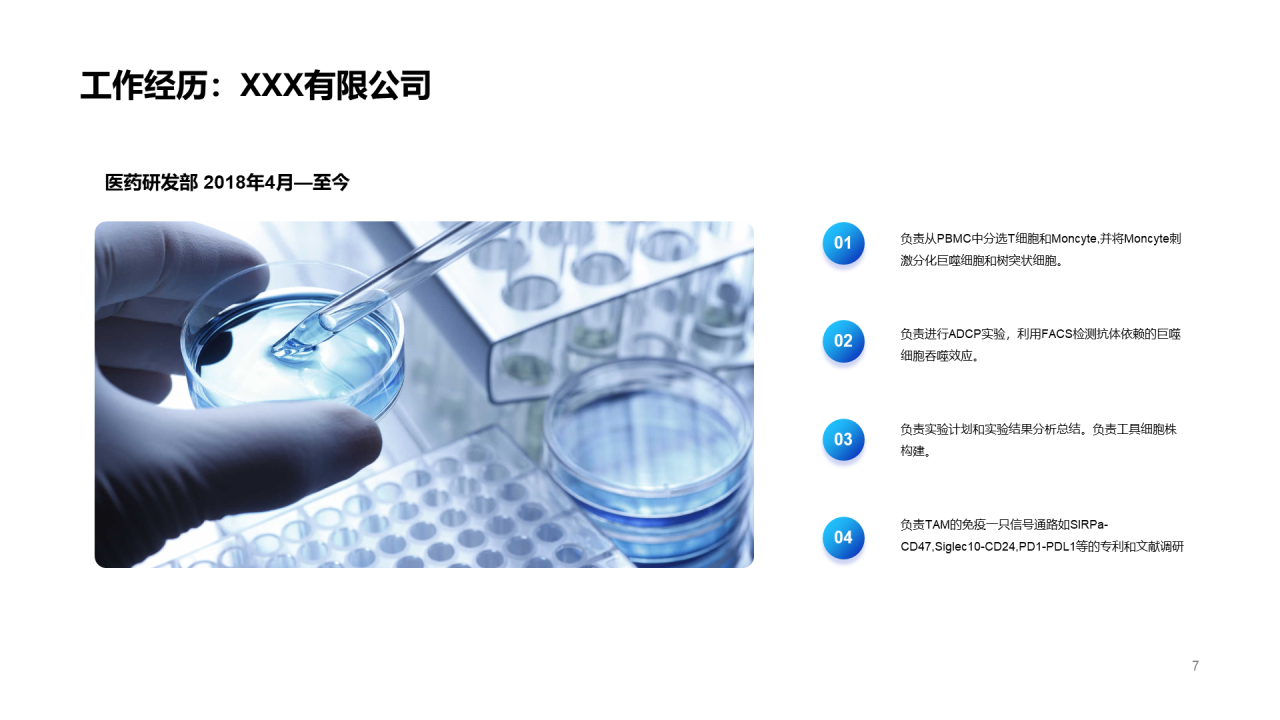 工作经历：XXX有限公司

医药研发部 2018年4月—至今

01

负责从PBMC中分选T细胞和Moncyte,并将Moncyte刺激分化巨噬细胞和树突状细胞。

02

负责进行ADCP实验，利用FACS检测抗体依赖的巨噬细胞吞噬效应。

03

负责实验计划和实验结果分析总结。负责工具细胞株构建。

04

负责TAM的免疫一只信号通路如SIRPa-CD47,Siglec10-CD24,PD1-PDL1等的专利和文献调研

7